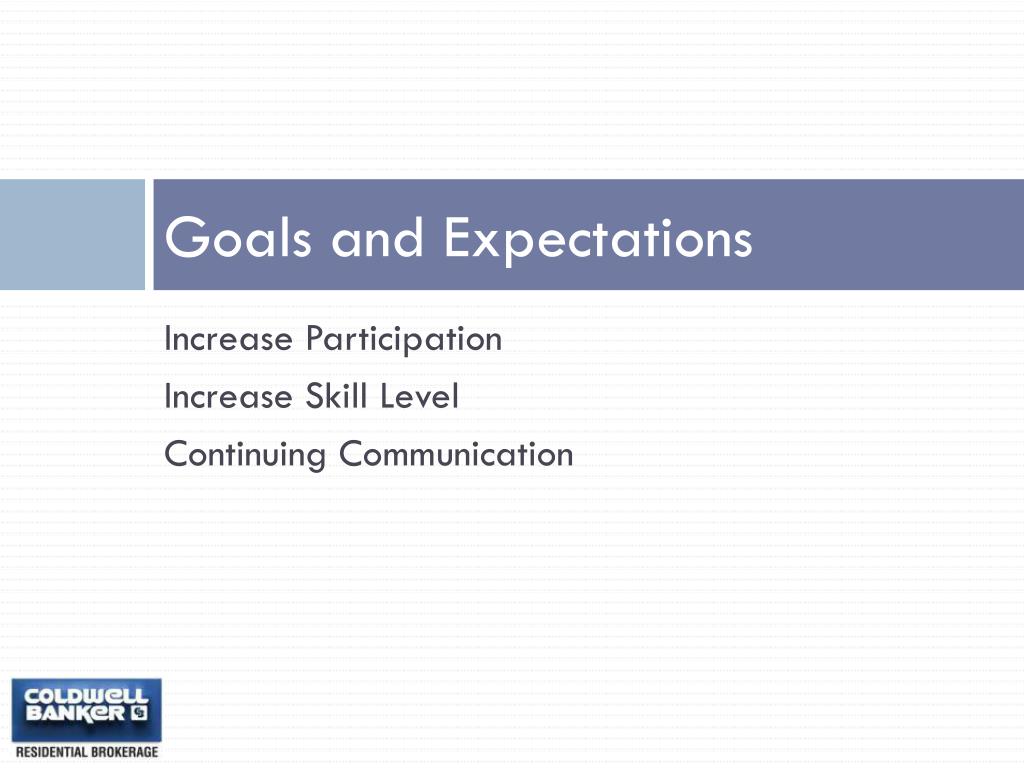 Goals and Expectations

Increase Participation

Increase Skill Level

Continuing Communication

COLDWELL BANKER

RESIDENTIAL BROKERAGE